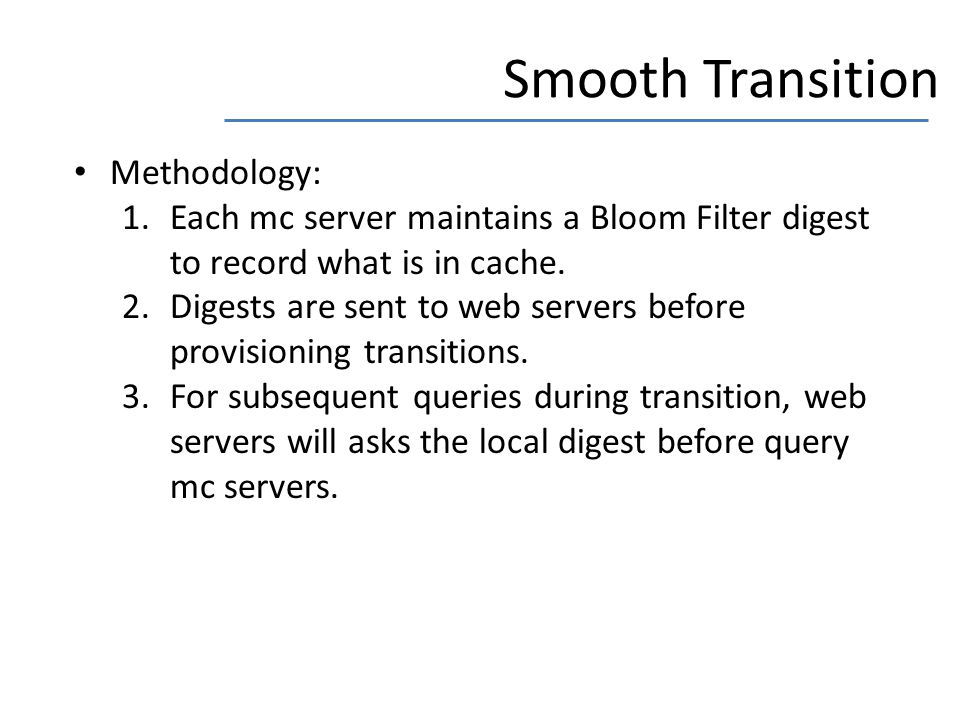 Smooth Transition

• Methodology:
1. Each mc server maintains a Bloom Filter digest to record what is in cache.
2. Digests are sent to web servers before provisioning transitions.
3. For subsequent queries during transition, web servers will asks the local digest before query mc servers.